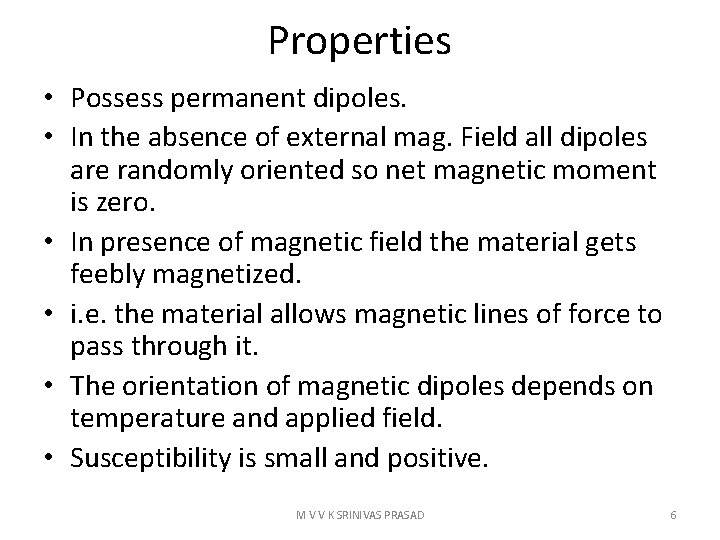 Properties

• Possess permanent dipoles.
• In the absence of external mag. Field all dipoles are randomly oriented so net magnetic moment is zero.
• In presence of magnetic field the material gets feebly magnetized.
• i.e. the material allows magnetic lines of force to pass through it.
• The orientation of magnetic dipoles depends on temperature and applied field.
• Susceptibility is small and positive.

M V V K SRINIVAS PRASAD 6